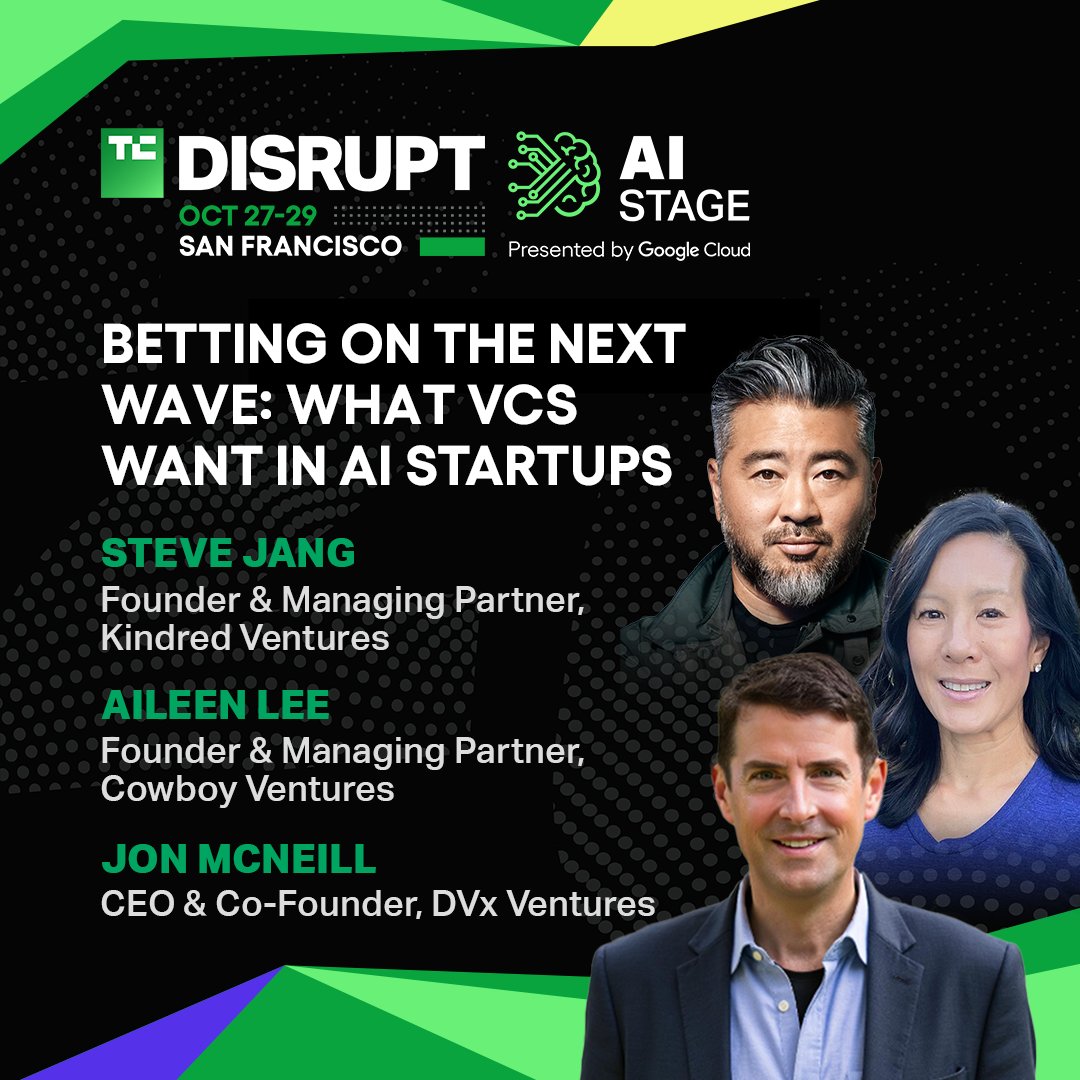 TC DISRUPT
OCT 27-29
SAN FRANCISCO

AI STAGE
Presented by Google Cloud

BETTING ON THE NEXT WAVE: WHAT VCS WANT IN AI STARTUPS

STEVE JANG
Founder & Managing Partner, Kindred Ventures

AILEEN LEE
Founder & Managing Partner, Cowboy Ventures

JON MCNEILL
CEO & Co-Founder, DVx Ventures